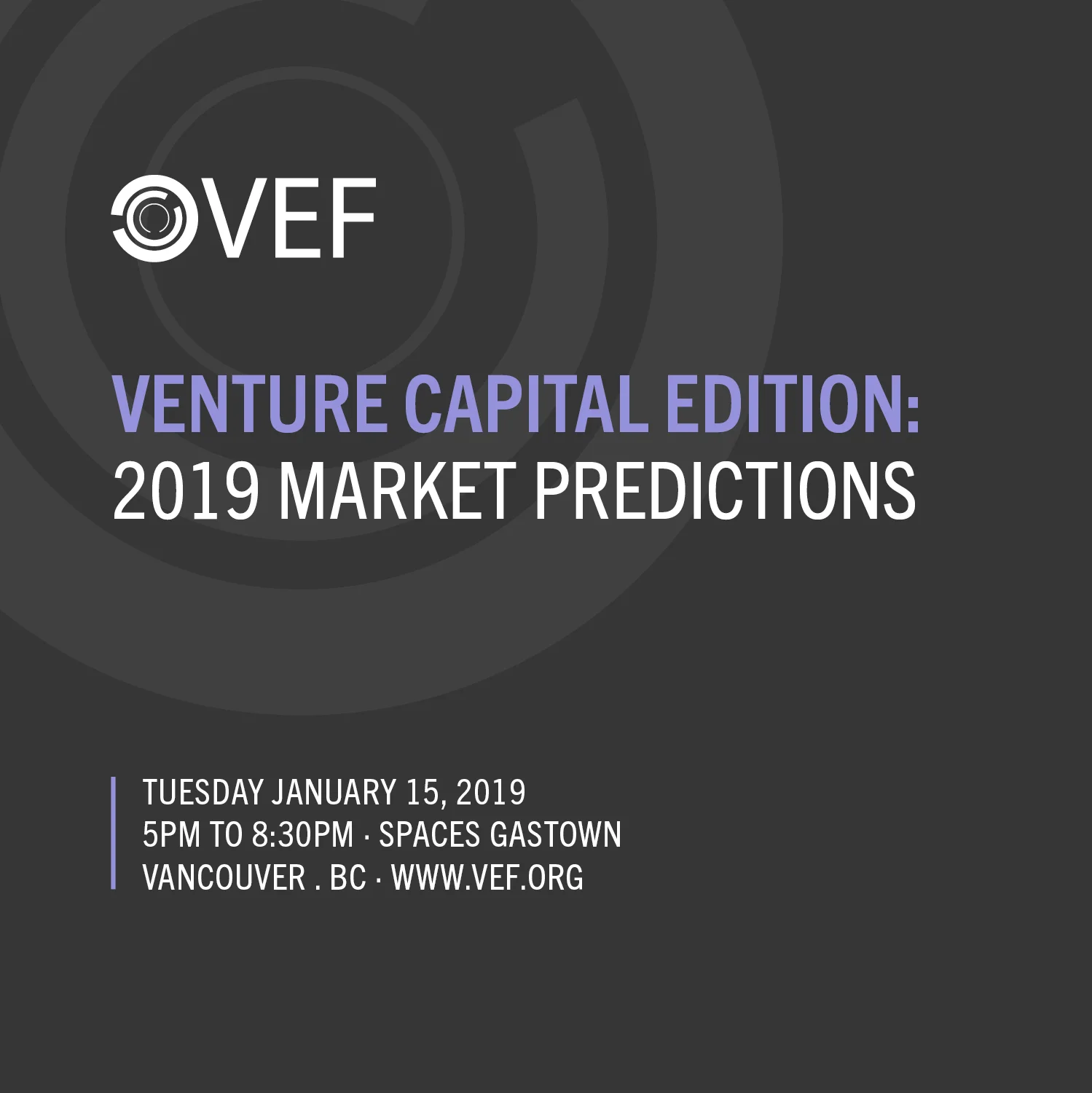 VEF

VENTURE CAPITAL EDITION:
2019 MARKET PREDICTIONS

TUESDAY JANUARY 15, 2019
5PM TO 8:30PM · SPACES GASTOWN
VANCOUVER . BC · WWW.VEF.ORG